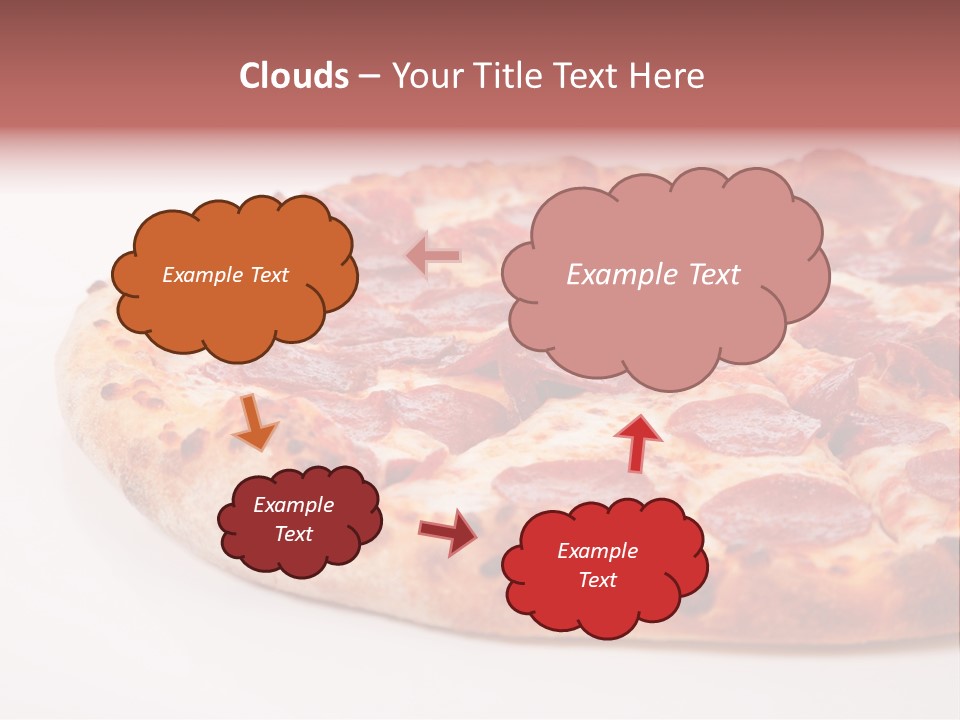 Clouds – Your Title Text Here

Example Text

Example Text

Example Text

Example Text